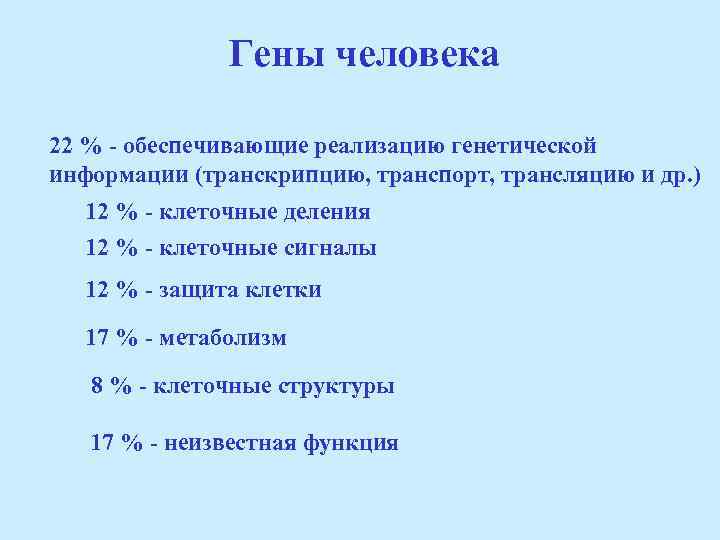 Гены человека

22 % - обеспечивающие реализацию генетической информации (транскрипцию, транспорт, трансляцию и др.)

12 % - клеточные деления

12 % - клеточные сигналы

12 % - защита клетки

17 % - метаболизм

8 % - клеточные структуры

17 % - неизвестная функция